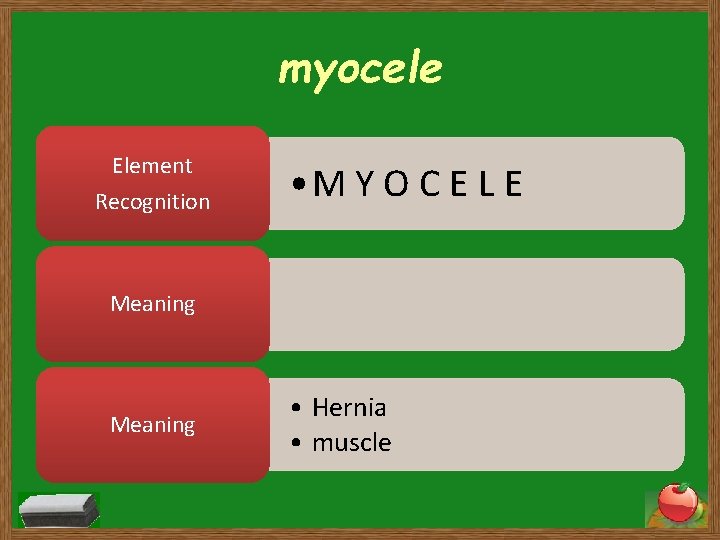 myocele

Element Recognition

• M Y O C E L E

Meaning

Meaning

• Hernia
• muscle